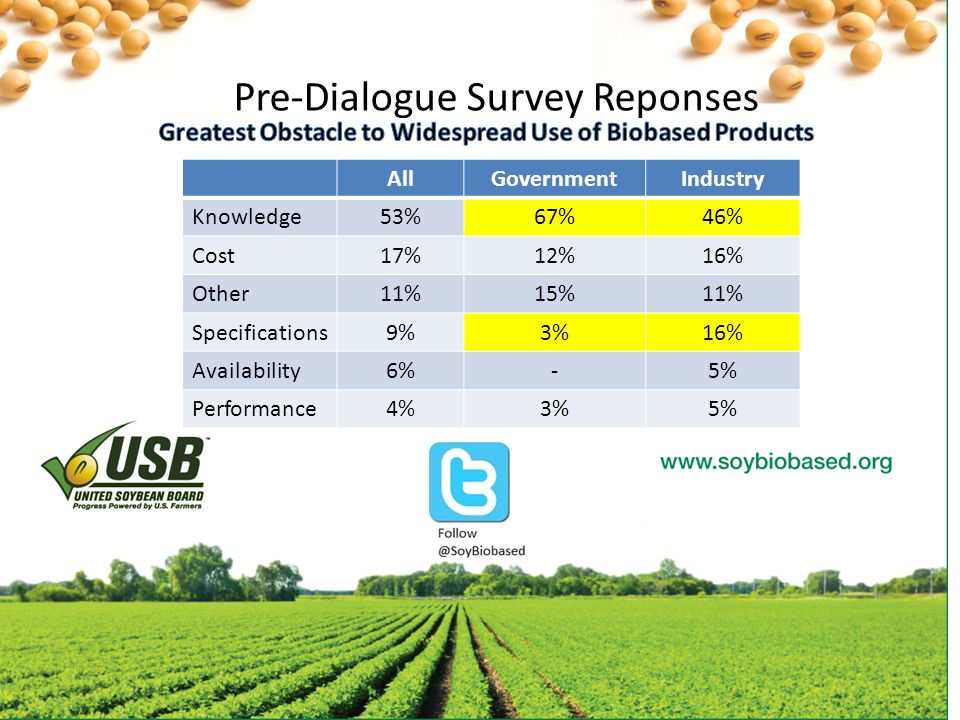 Pre-Dialogue Survey Reponses

Greatest Obstacle to Widespread Use of Biobased Products

| | All | Government | Industry |
|---|---|---|---|
| Knowledge | 53% | 67% | 46% |
| Cost | 17% | 12% | 16% |
| Other | 11% | 15% | 11% |
| Specifications | 9% | 3% | 16% |
| Availability | 6% | - | 5% |
| Performance | 4% | 3% | 5% |

USB™
UNITED SOYBEAN BOARD
Progress Powered by U.S. Farmers

Follow
@SoyBiobased

www.soybiobased.org